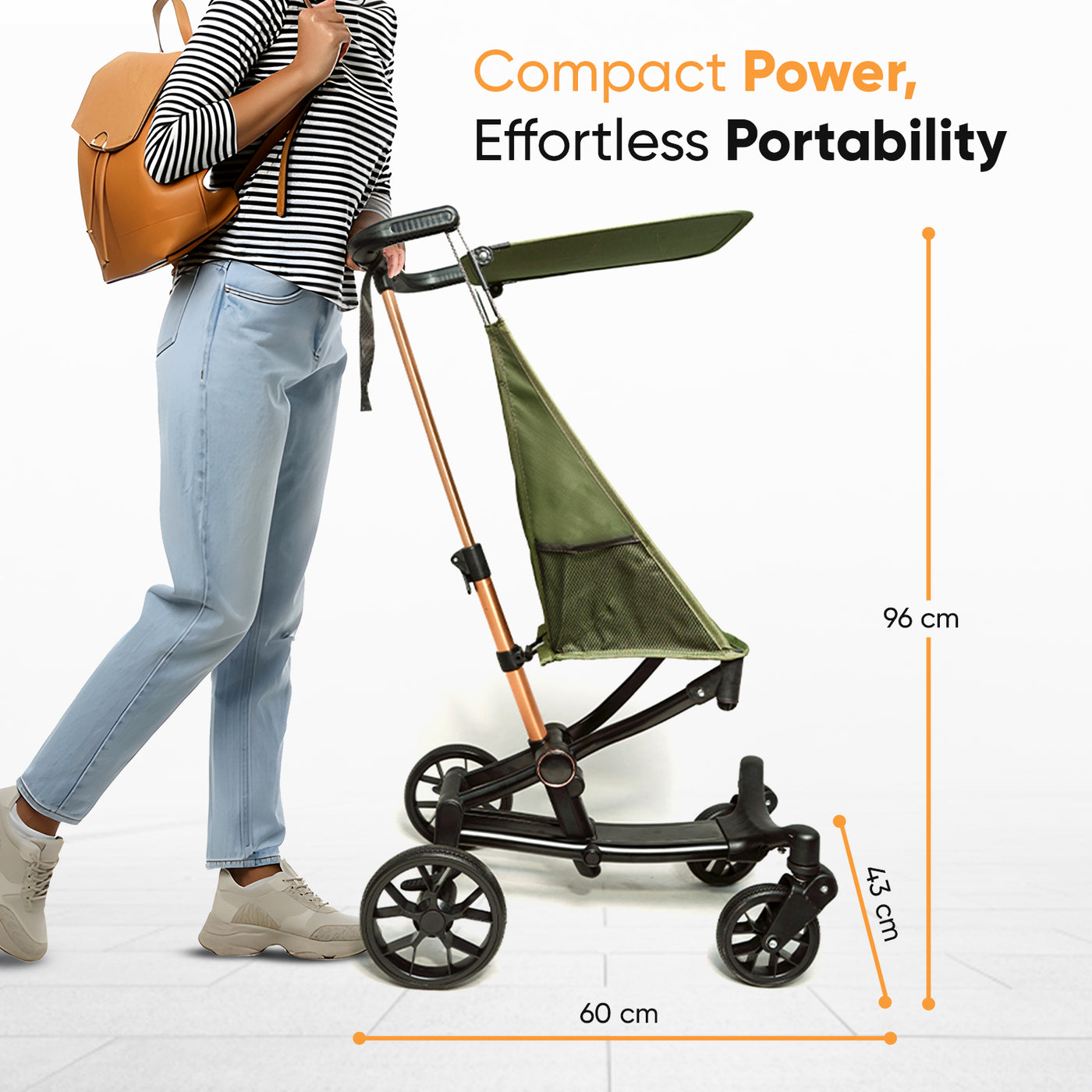 Compact Power,
Effortless Portability

96 cm

43 cm

60 cm